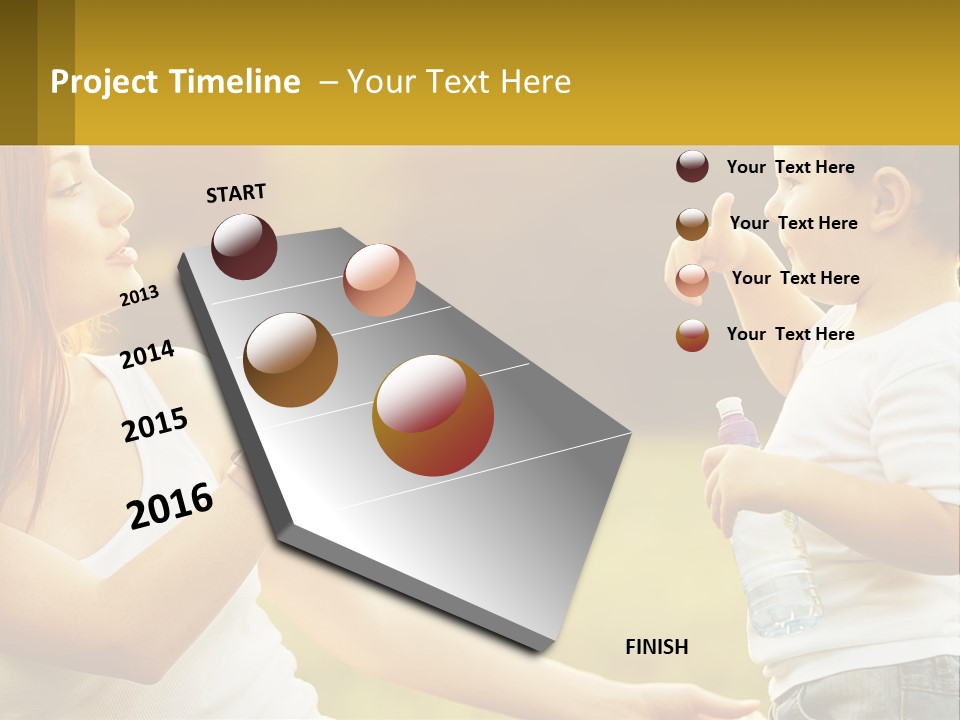 Project Timeline – Your Text Here

START

2013

2014

2015

2016

FINISH

Your Text Here

Your Text Here

Your Text Here

Your Text Here